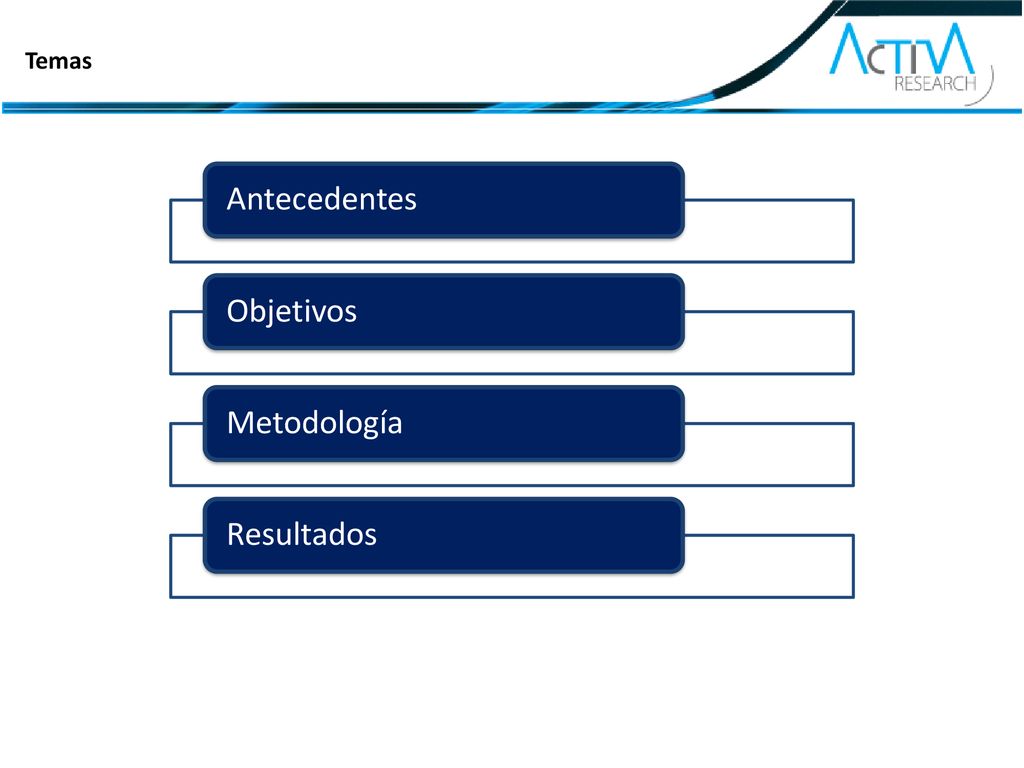 Temas

ACTIVA RESEARCH

Antecedentes

Objetivos

Metodología

Resultados